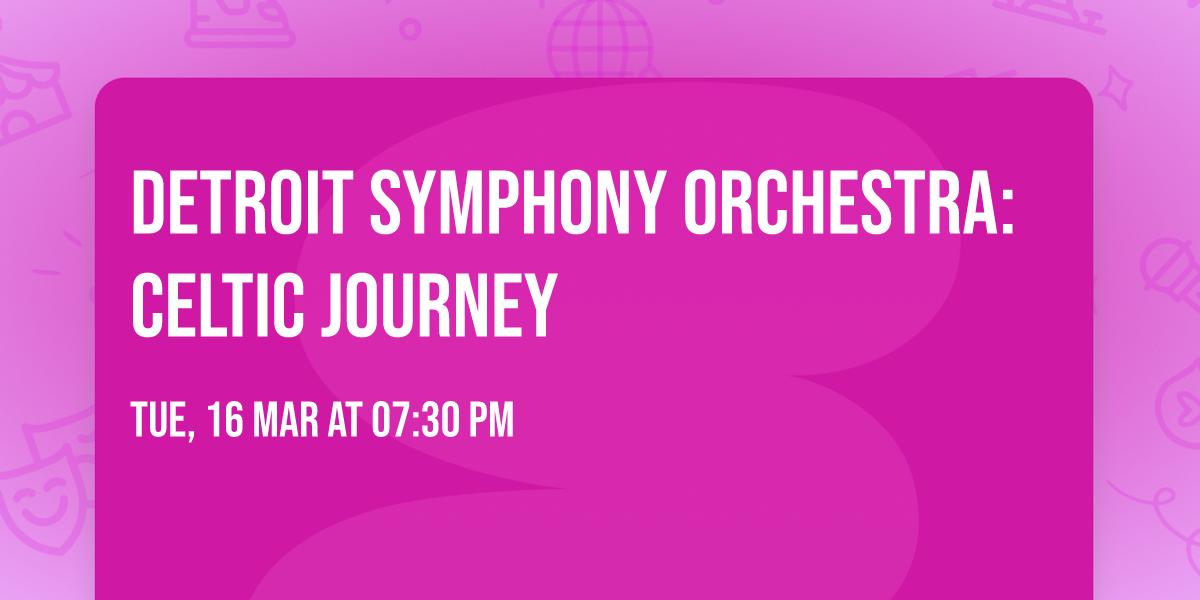 DETROIT SYMPHONY ORCHESTRA: CELTIC JOURNEY

TUE, 16 MAR AT 07:30 PM